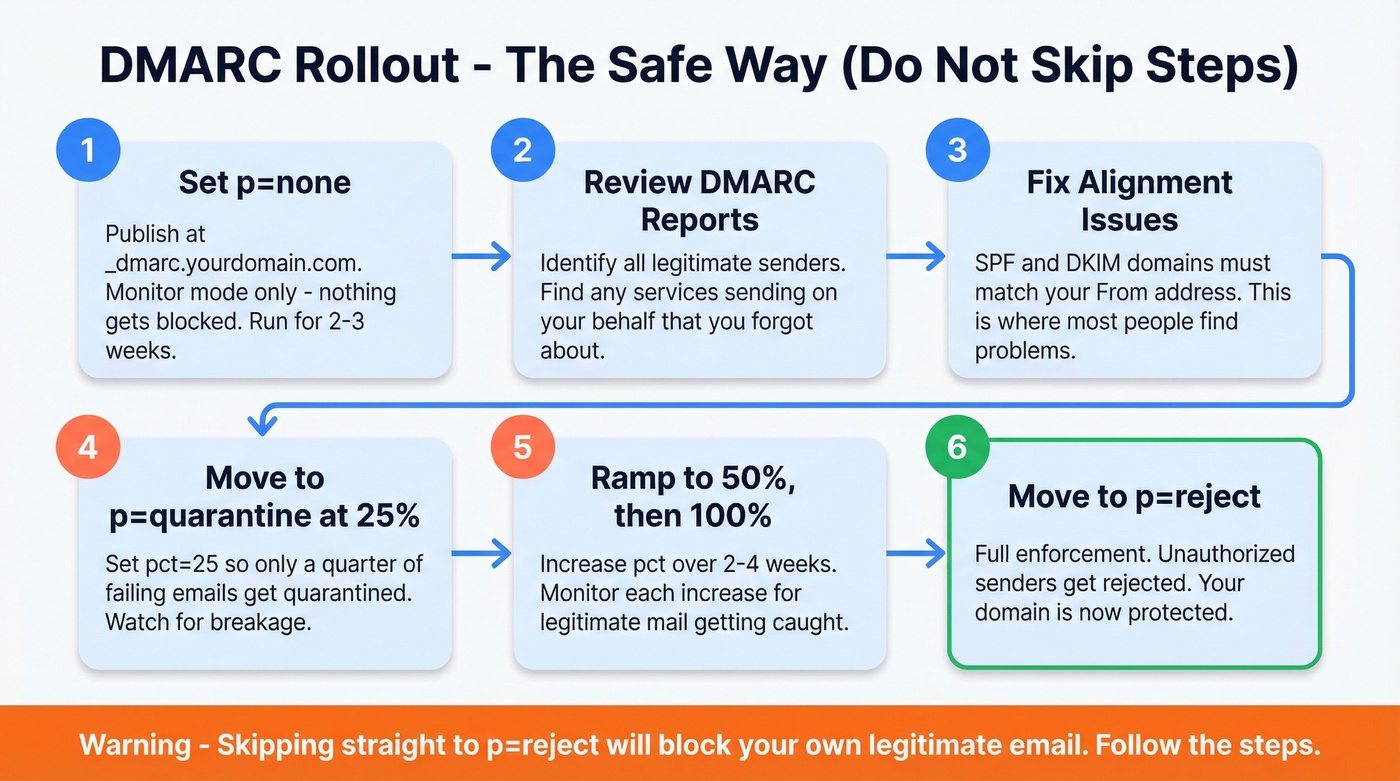 DMARC Rollout - The Safe Way (Do Not Skip Steps)

1

Set p=none

Publish at _dmarc.yourdomain.com. Monitor mode only - nothing gets blocked. Run for 2-3 weeks.

2

Review DMARC Reports

Identify all legitimate senders. Find any services sending on your behalf that you forgot about.

3

Fix Alignment Issues

SPF and DKIM domains must match your From address. This is where most people find problems.

4

Move to p=quarantine at 25%

Set pct=25 so only a quarter of failing emails get quarantined. Watch for breakage.

5

Ramp to 50%, then 100%

Increase pct over 2-4 weeks. Monitor each increase for legitimate mail getting caught.

6

Move to p=reject

Full enforcement. Unauthorized senders get rejected. Your domain is now protected.

Warning - Skipping straight to p=reject will block your own legitimate email. Follow the steps.